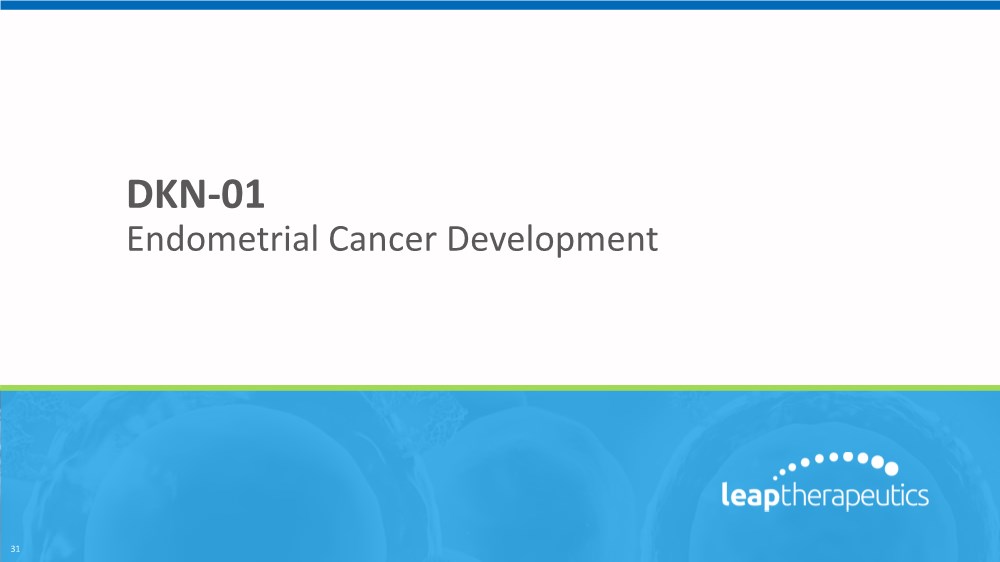 DKN-01
Endometrial Cancer Development

leaptherapeutics

31